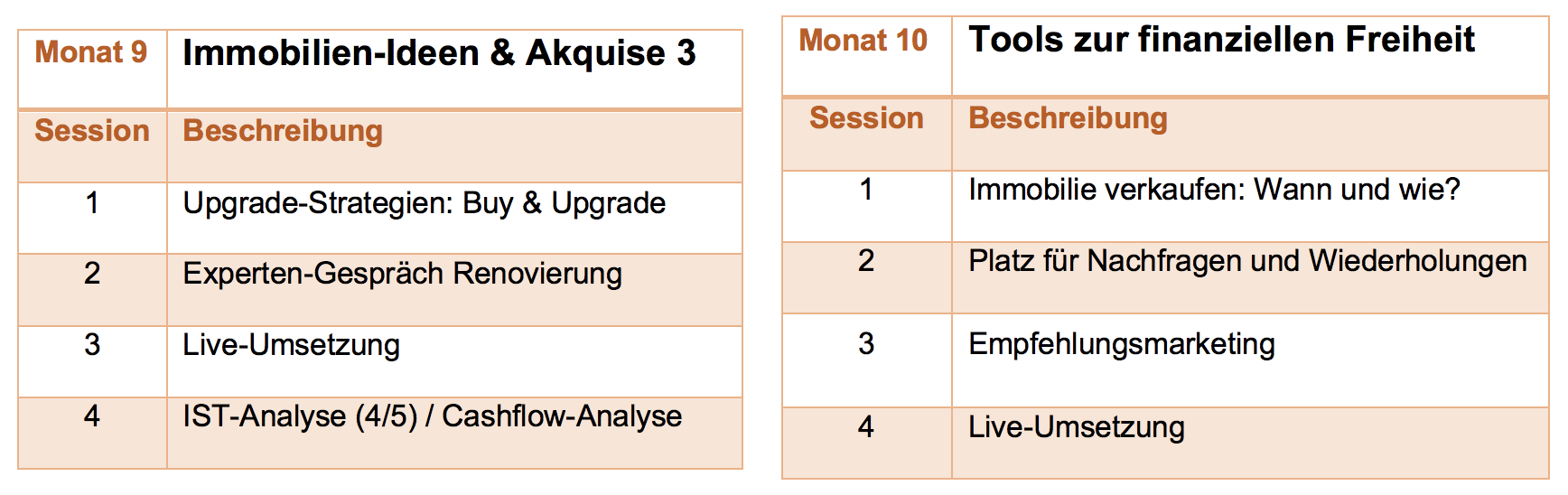 | Monat 9 | Immobilien-Ideen & Akquise 3 |
|---|---|
| Session | Beschreibung |
| 1 | Upgrade-Strategien: Buy & Upgrade |
| 2 | Experten-Gespräch Renovierung |
| 3 | Live-Umsetzung |
| 4 | IST-Analyse (4/5) / Cashflow-Analyse |

| Monat 10 | Tools zur finanziellen Freiheit |
|---|---|
| Session | Beschreibung |
| 1 | Immobilie verkaufen: Wann und wie? |
| 2 | Platz für Nachfragen und Wiederholungen |
| 3 | Empfehlungsmarketing |
| 4 | Live-Umsetzung |